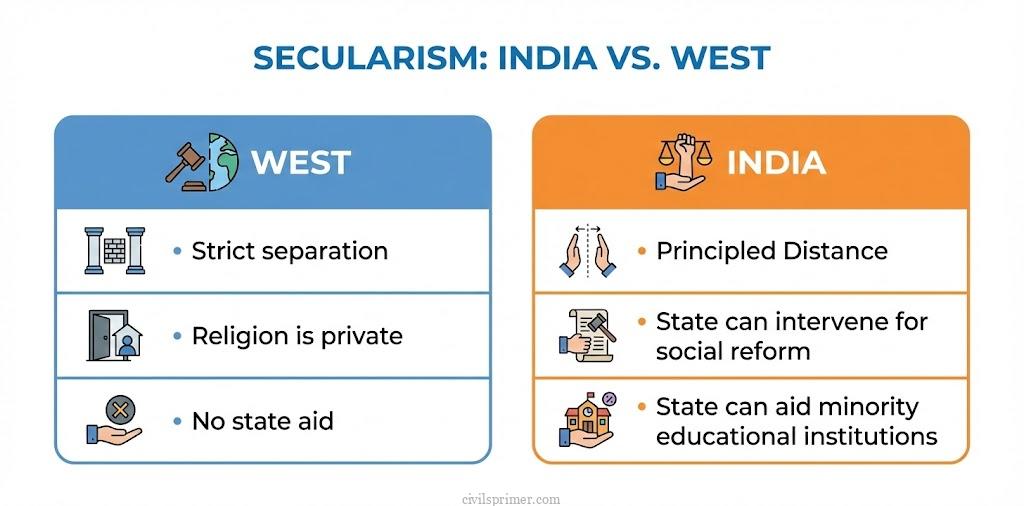 SECULARISM: INDIA VS. WEST

WEST

• Strict separation

• Religion is private

• No state aid

INDIA

• Principled Distance

• State can intervene for social reform

• State can aid minority educational institutions

civilsprimer.com